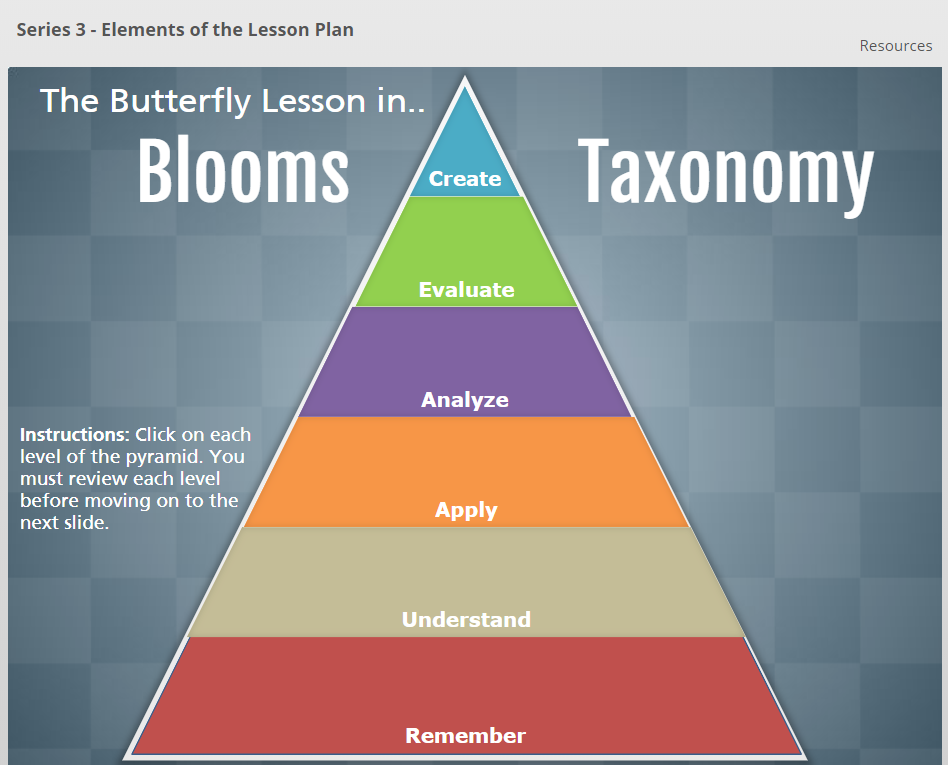 Series 3 - Elements of the Lesson Plan

Resources

The Butterfly Lesson in..

Blooms Taxonomy

Create

Evaluate

Analyze

Apply

Understand

Remember

Instructions: Click on each level of the pyramid. You must review each level before moving on to the next slide.